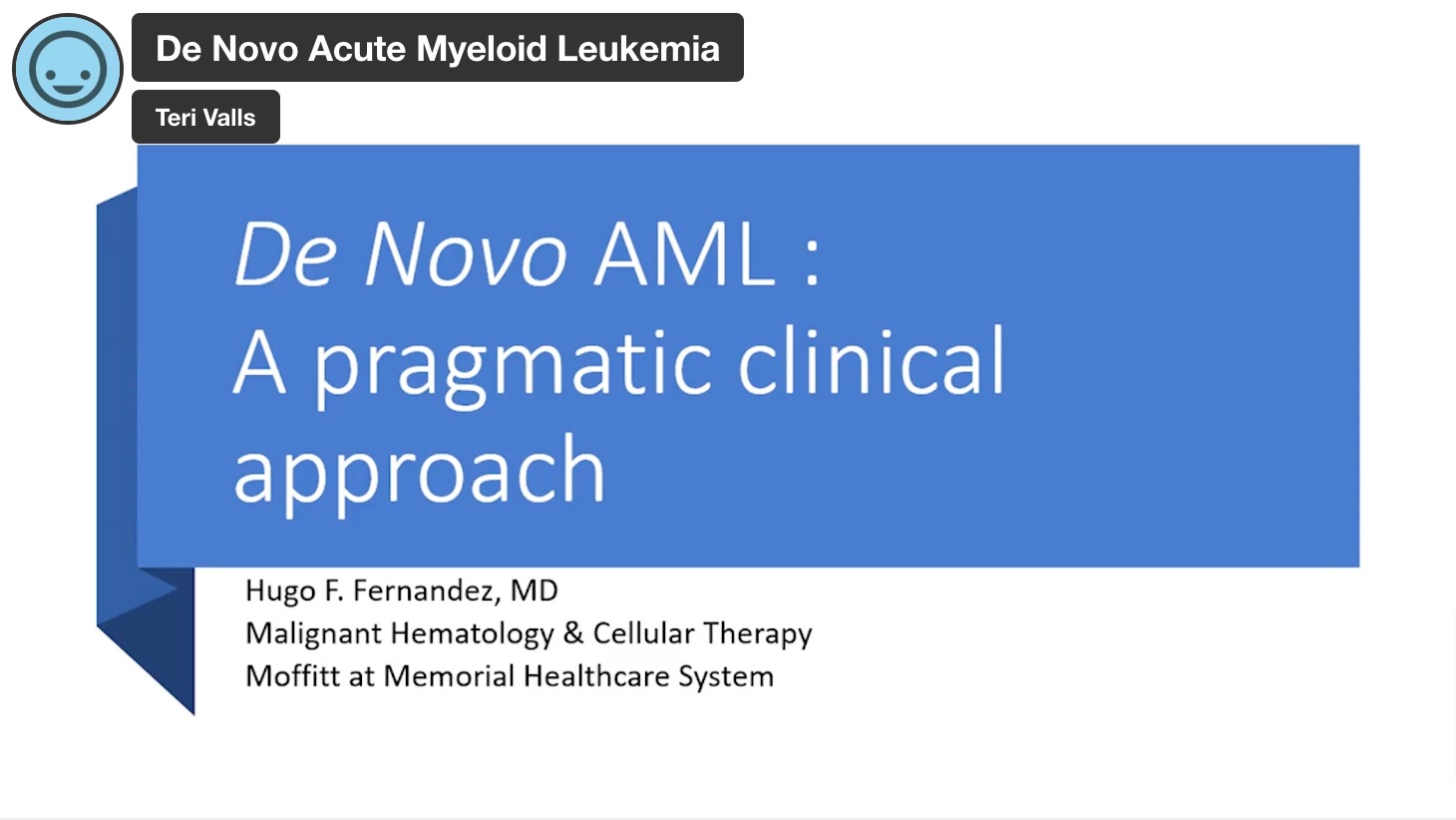 De Novo Acute Myeloid Leukemia

Teri Valls

De Novo AML :
A pragmatic clinical approach

Hugo F. Fernandez, MD
Malignant Hematology & Cellular Therapy
Moffitt at Memorial Healthcare System